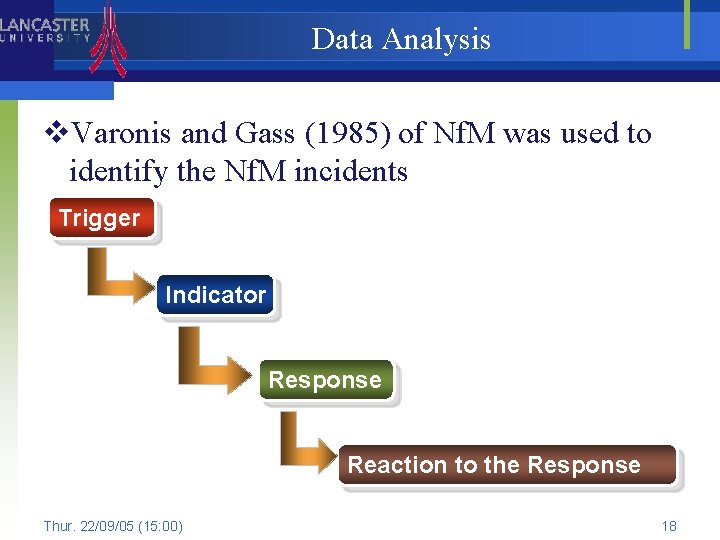 LANCASTER UNIVERSITY

Data Analysis

❖Varonis and Gass (1985) of NfM was used to identify the NfM incidents

Trigger

Indicator

Response

Reaction to the Response

Thur. 22/09/05 (15:00)

18